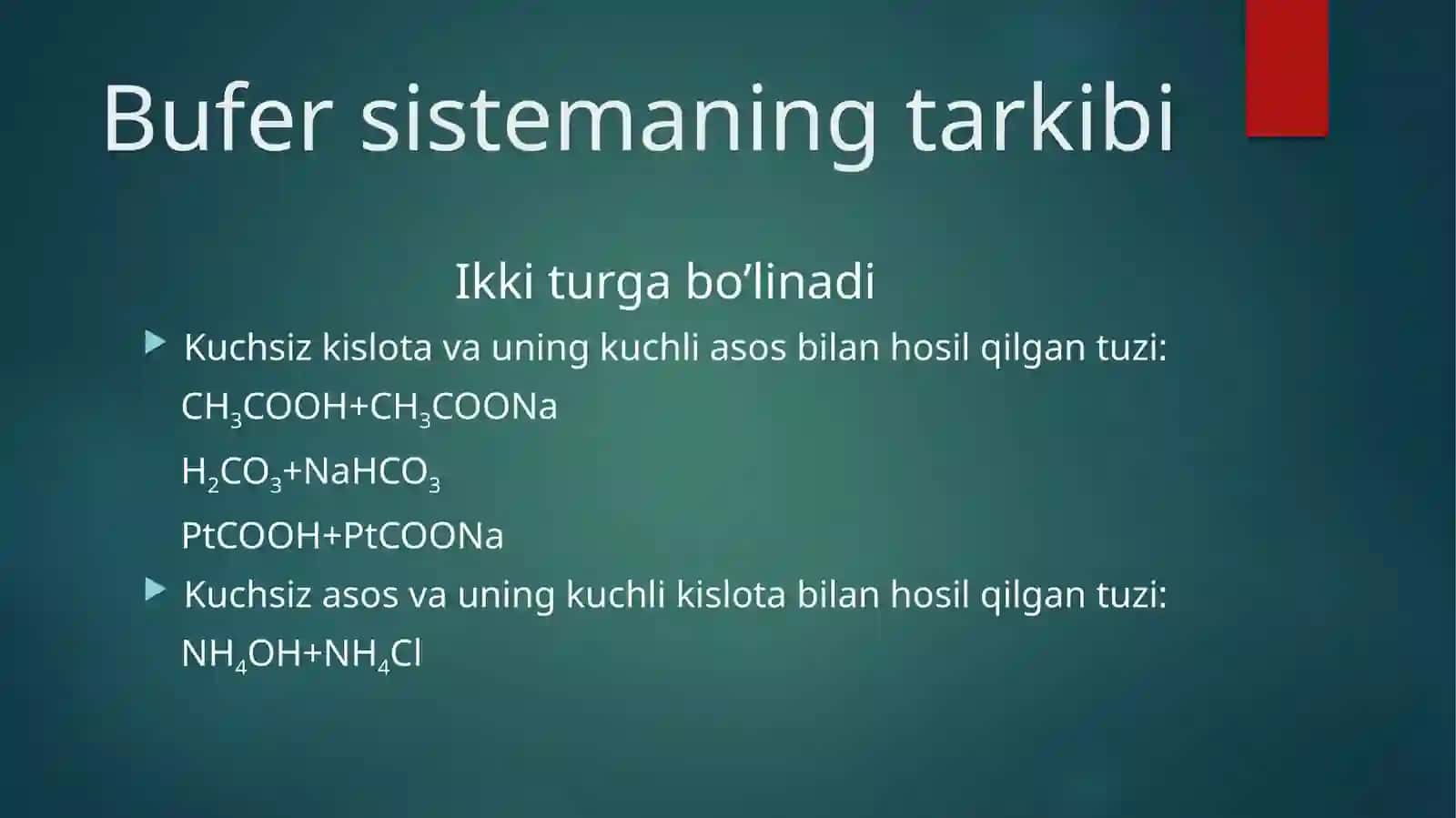 Bufer sistemaning tarkibi

Ikki turga bo’linadi

Kuchsiz kislota va uning kuchli asos bilan hosil qilgan tuzi:
$CH_3COOH+CH_3COONa$
$H_2CO_3+NaHCO_3$
$PtCOOH+PtCOONa$

Kuchsiz asos va uning kuchli kislota bilan hosil qilgan tuzi:
$NH_4OH+NH_4Cl$